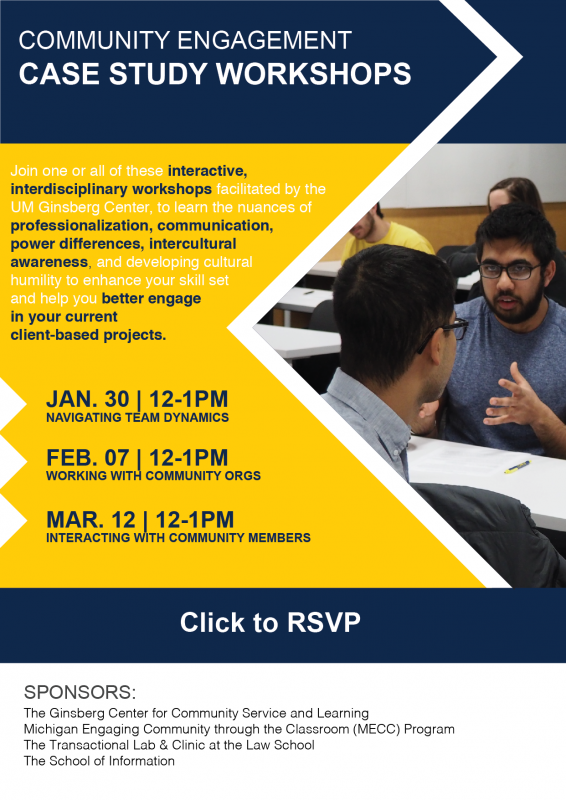 COMMUNITY ENGAGEMENT
CASE STUDY WORKSHOPS

Join one or all of these interactive, interdisciplinary workshops facilitated by the UM Ginsberg Center, to learn the nuances of professionalization, communication, power differences, intercultural awareness, and developing cultural humility to enhance your skill set and help you better engage in your current client-based projects.

JAN. 30 | 12-1PM
NAVIGATING TEAM DYNAMICS

FEB. 07 | 12-1PM
WORKING WITH COMMUNITY ORGS

MAR. 12 | 12-1PM
INTERACTING WITH COMMUNITY MEMBERS

Click to RSVP

SPONSORS:
The Ginsberg Center for Community Service and Learning
Michigan Engaging Community through the Classroom (MECC) Program
The Transactional Lab & Clinic at the Law School
The School of Information